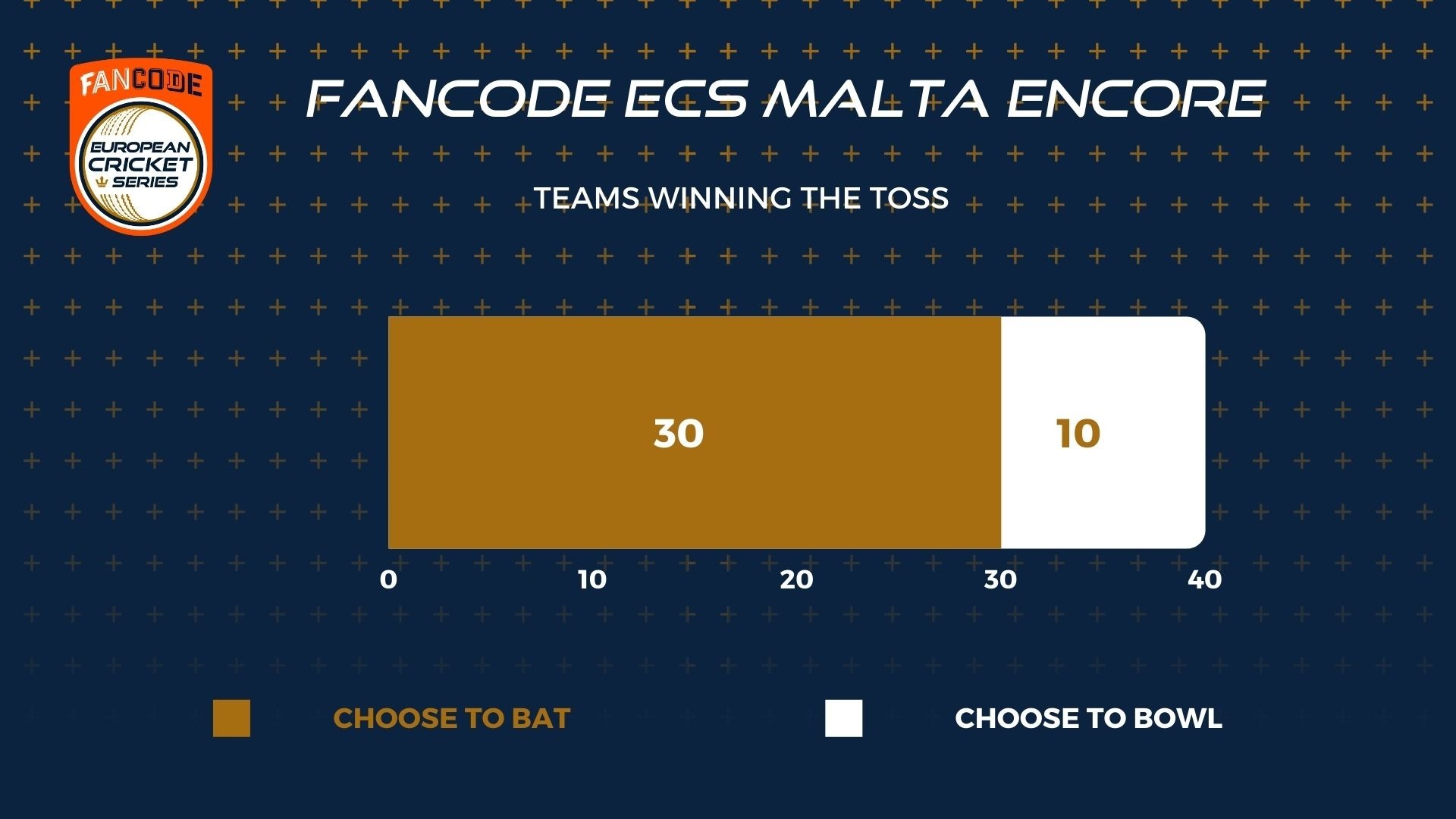 FANCODE
EUROPEAN CRICKET SERIES

FANCODE ECS MALTA ENCORE

TEAMS WINNING THE TOSS

30

10

0
10
20
30
40

CHOOSE TO BAT

CHOOSE TO BOWL